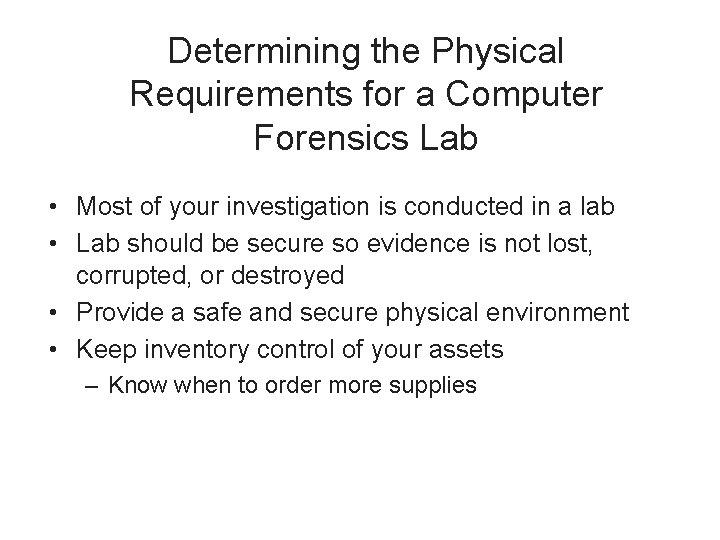 Determining the Physical Requirements for a Computer Forensics Lab

• Most of your investigation is conducted in a lab
• Lab should be secure so evidence is not lost, corrupted, or destroyed
• Provide a safe and secure physical environment
• Keep inventory control of your assets
– Know when to order more supplies